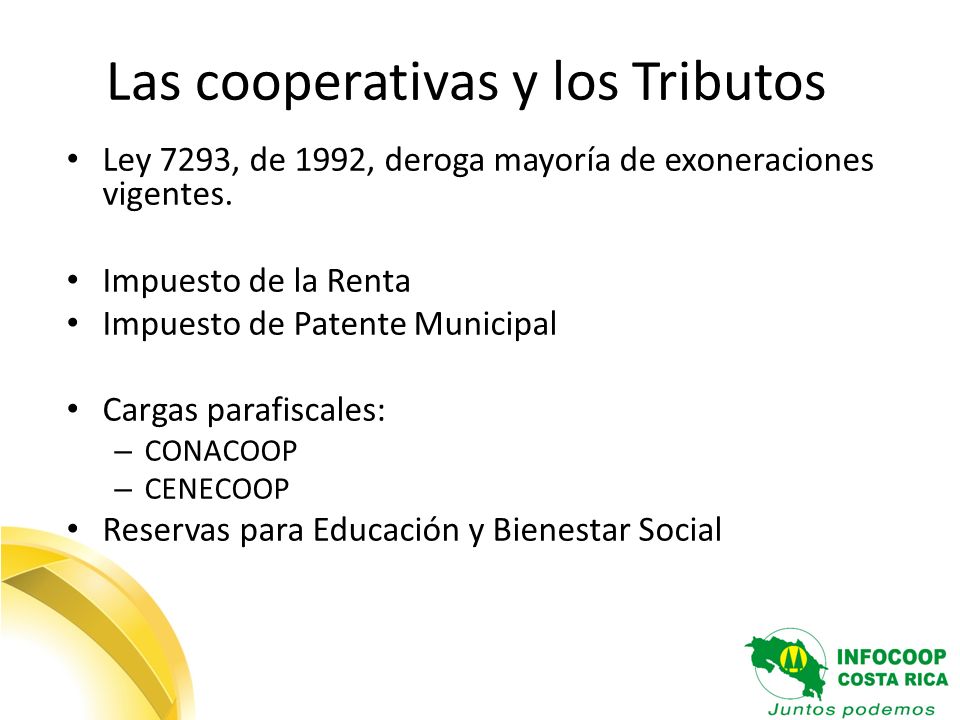 Las cooperativas y los Tributos

• Ley 7293, de 1992, deroga mayoría de exoneraciones vigentes.

• Impuesto de la Renta
• Impuesto de Patente Municipal

• Cargas parafiscales:
– CONACOOP
– CENECOOP
• Reservas para Educación y Bienestar Social

INFOCOOP
COSTA RICA
Juntos podemos